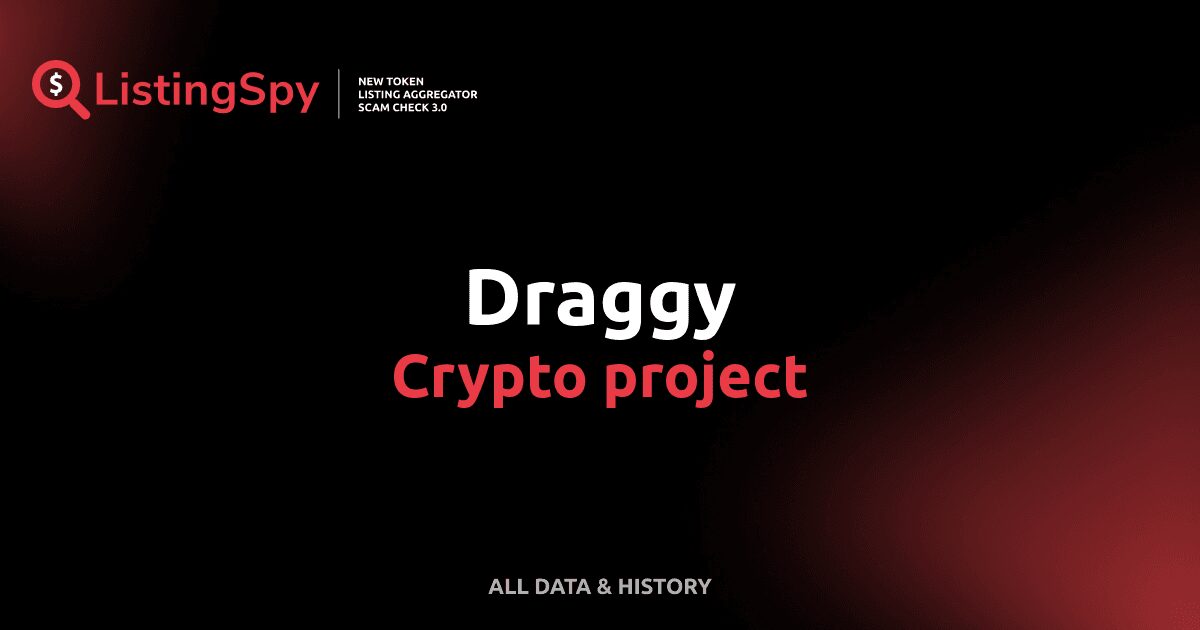 $ ListingSpy

NEW TOKEN
LISTING AGGREGATOR
SCAM CHECK 3.0

Draggy
Crypto project

ALL DATA & HISTORY